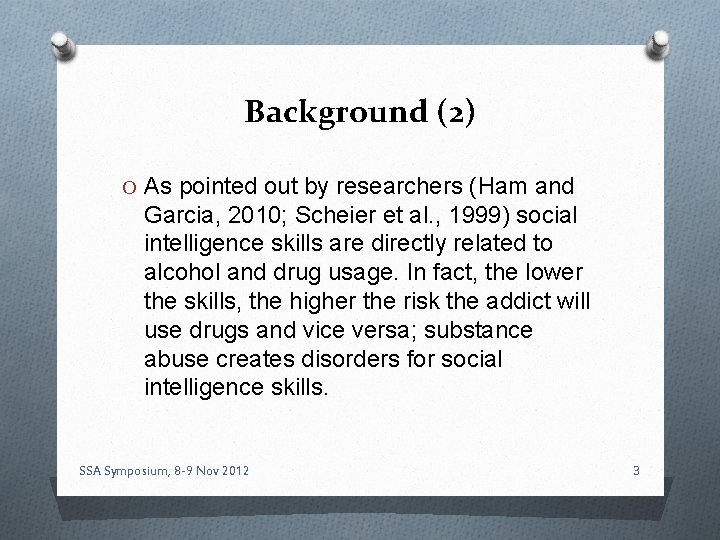 Background (2)

O As pointed out by researchers (Ham and Garcia, 2010; Scheier et al., 1999) social intelligence skills are directly related to alcohol and drug usage. In fact, the lower the skills, the higher the risk the addict will use drugs and vice versa; substance abuse creates disorders for social intelligence skills.

SSA Symposium, 8-9 Nov 2012

3